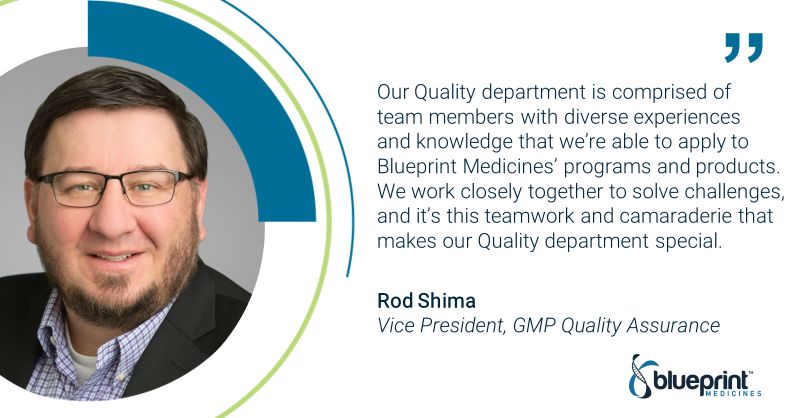 "

Our Quality department is comprised of team members with diverse experiences and knowledge that we're able to apply to Blueprint Medicines' programs and products. We work closely together to solve challenges, and it's this teamwork and camaraderie that makes our Quality department special.

Rod Shima
Vice President, GMP Quality Assurance

blueprint™ MEDICINES